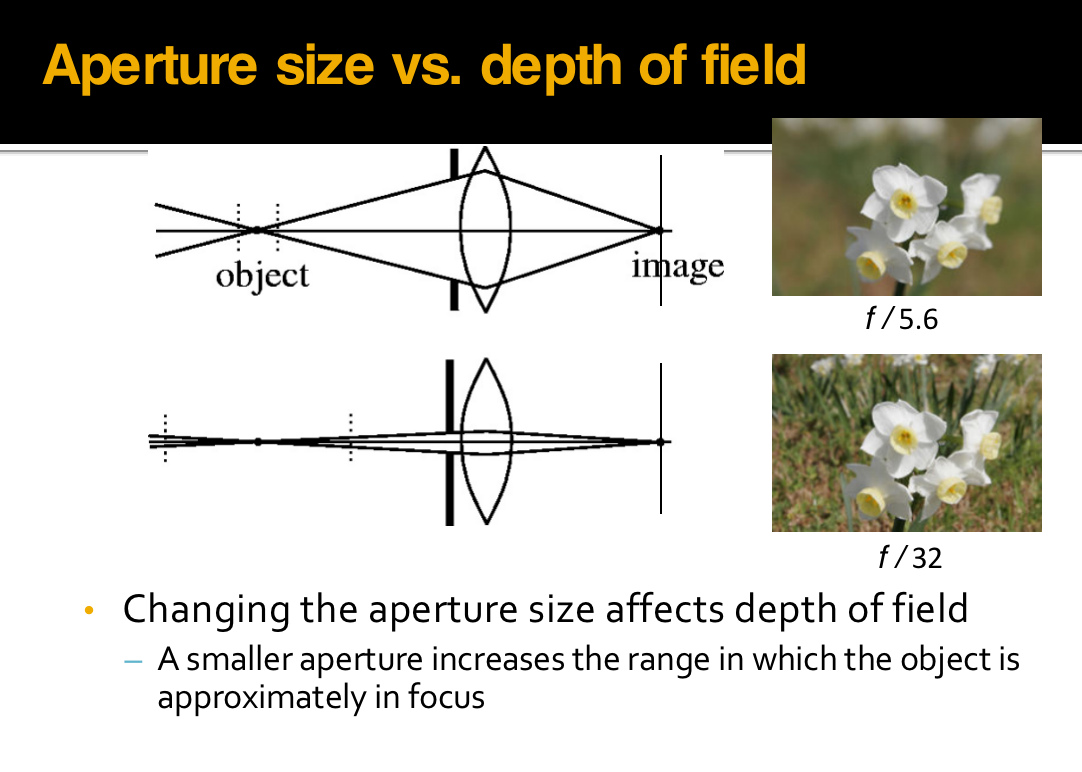 Aperture size vs. depth of field

object

image

f / 5.6

f / 32

• Changing the aperture size affects depth of field
– A smaller aperture increases the range in which the object is approximately in focus